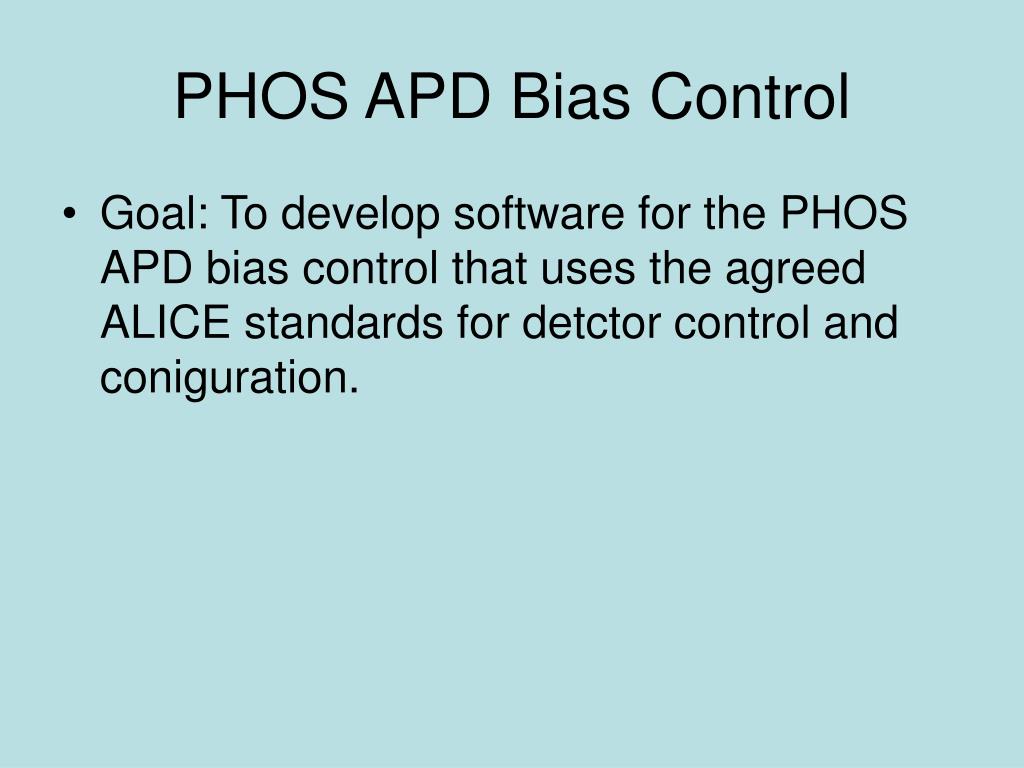 PHOS APD Bias Control

• Goal: To develop software for the PHOS APD bias control that uses the agreed ALICE standards for detctor control and coniguration.